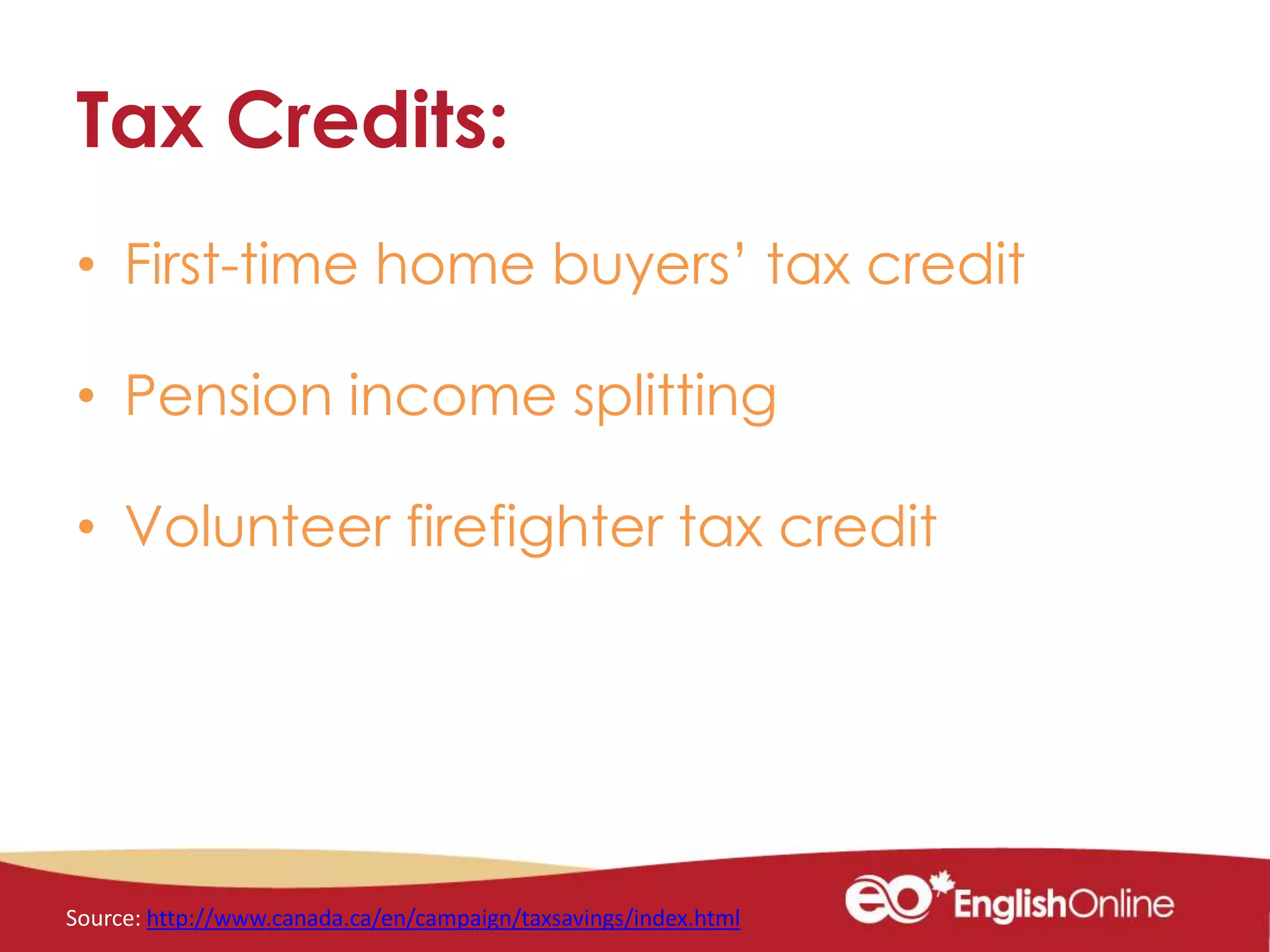 Tax Credits:

• First-time home buyers' tax credit

• Pension income splitting

• Volunteer firefighter tax credit

Source: http://www.canada.ca/en/campaign/taxsavings/index.html

eo EnglishOnline